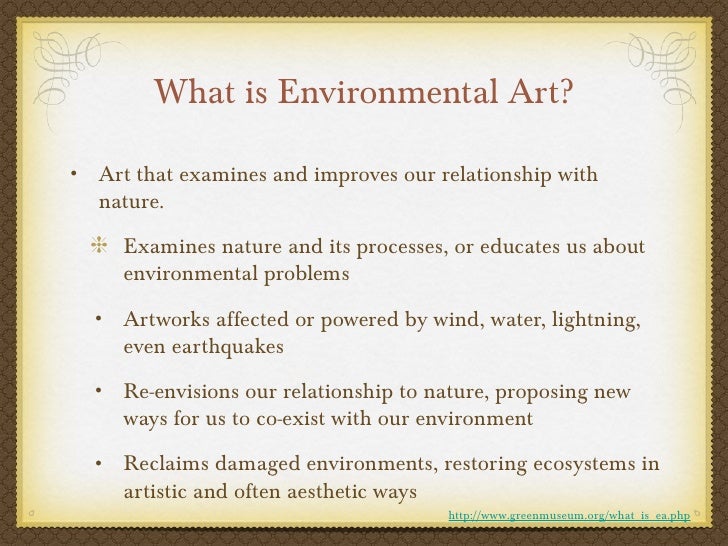 What is Environmental Art?

• Art that examines and improves our relationship with nature.

❊ Examines nature and its processes, or educates us about environmental problems

• Artworks affected or powered by wind, water, lightning, even earthquakes

• Re-envisions our relationship to nature, proposing new ways for us to co-exist with our environment

• Reclaims damaged environments, restoring ecosystems in artistic and often aesthetic ways

http://www.greenmuseum.org/what_is_ea.php